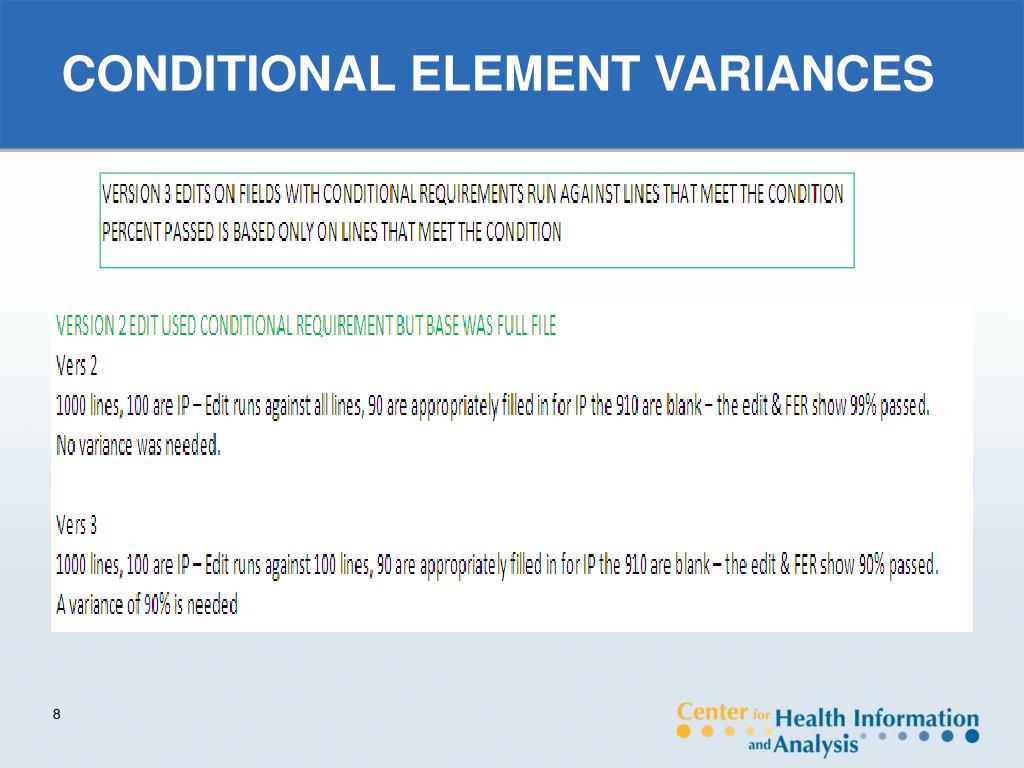 CONDITIONAL ELEMENT VARIANCES

VERSION 3 EDITS ON FIELDS WITH CONDITIONAL REQUIREMENTS RUN AGAINST LINES THAT MEET THE CONDITION
PERCENT PASSED IS BASED ONLY ON LINES THAT MEET THE CONDITION

VERSION 2 EDIT USED CONDITIONAL REQUIREMENT BUT BASE WAS FULL FILE
Vers 2
1000 lines, 100 are IP – Edit runs against all lines, 90 are appropriately filled in for IP the 910 are blank – the edit & FER show 99% passed.
No variance was needed.

Vers 3
1000 lines, 100 are IP – Edit runs against 100 lines, 90 are appropriately filled in for IP the 910 are blank – the edit & FER show 90% passed.
A variance of 90% is needed

8

Center for Health Information and Analysis